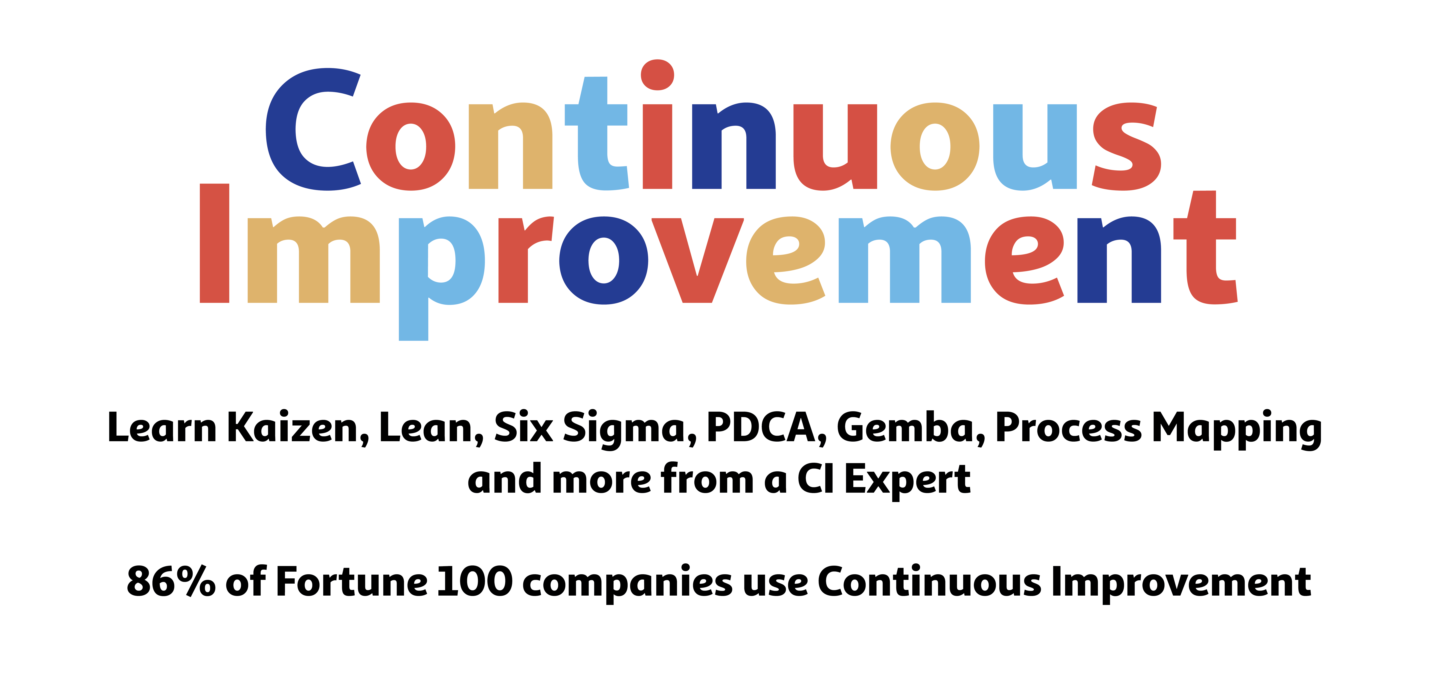 Continuous Improvement

Learn Kaizen, Lean, Six Sigma, PDCA, Gemba, Process Mapping and more from a CI Expert

86% of Fortune 100 companies use Continuous Improvement